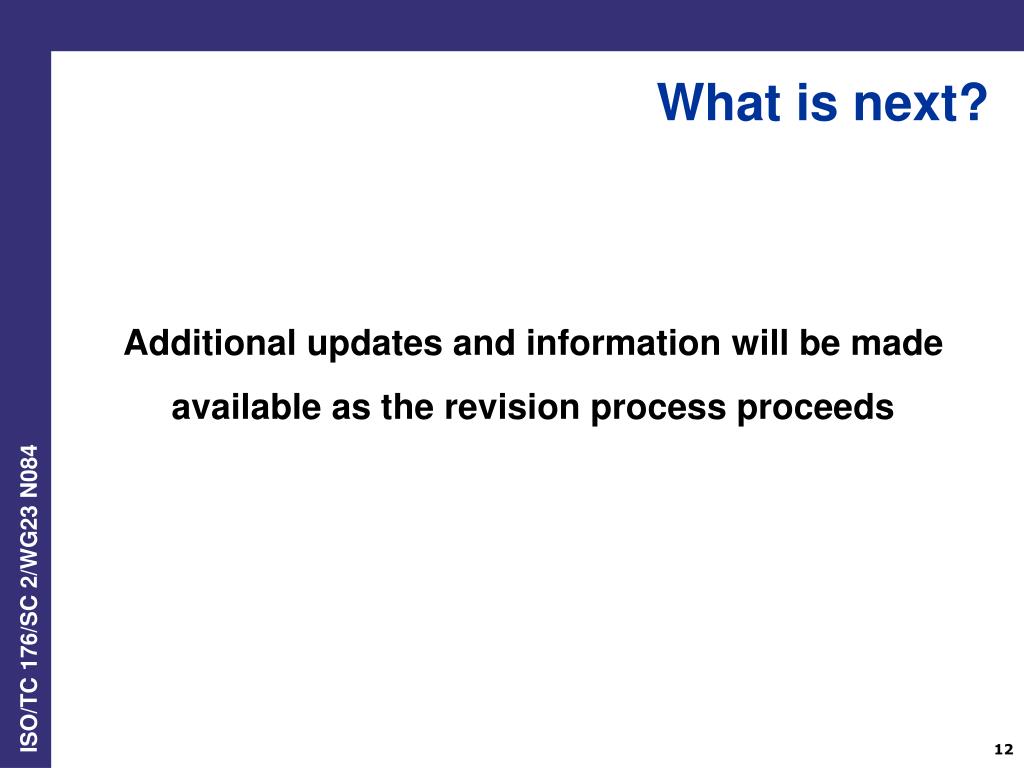 What is next?

Additional updates and information will be made available as the revision process proceeds

ISO/TC 176/SC 2/WG23 N084

12